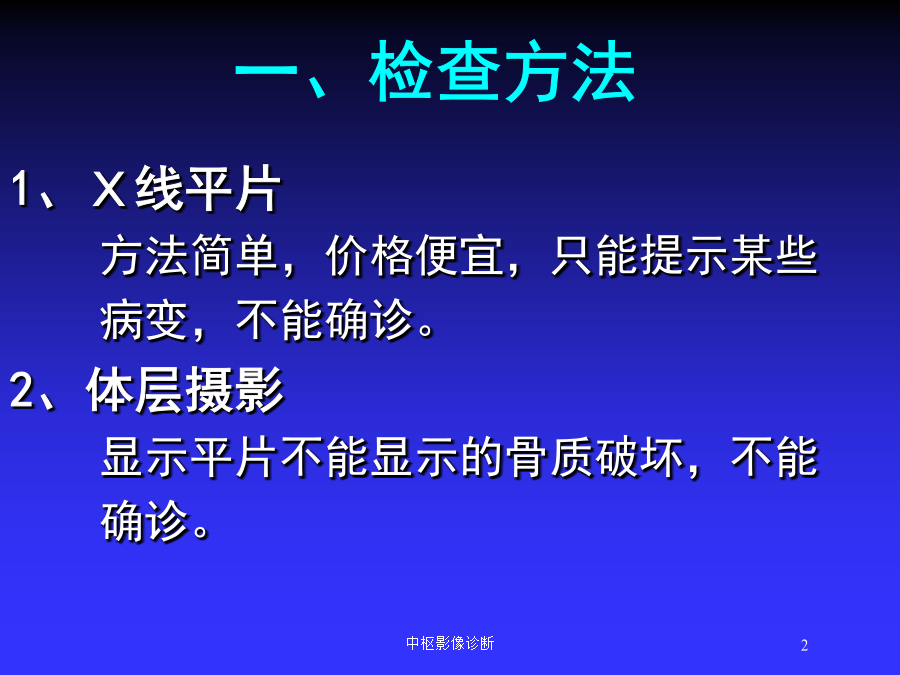 一、检查方法

1、X线平片

方法简单，价格便宜，只能提示某些病变，不能确诊。

2、体层摄影

显示平片不能显示的骨质破坏，不能确诊。

中枢影像诊断

2